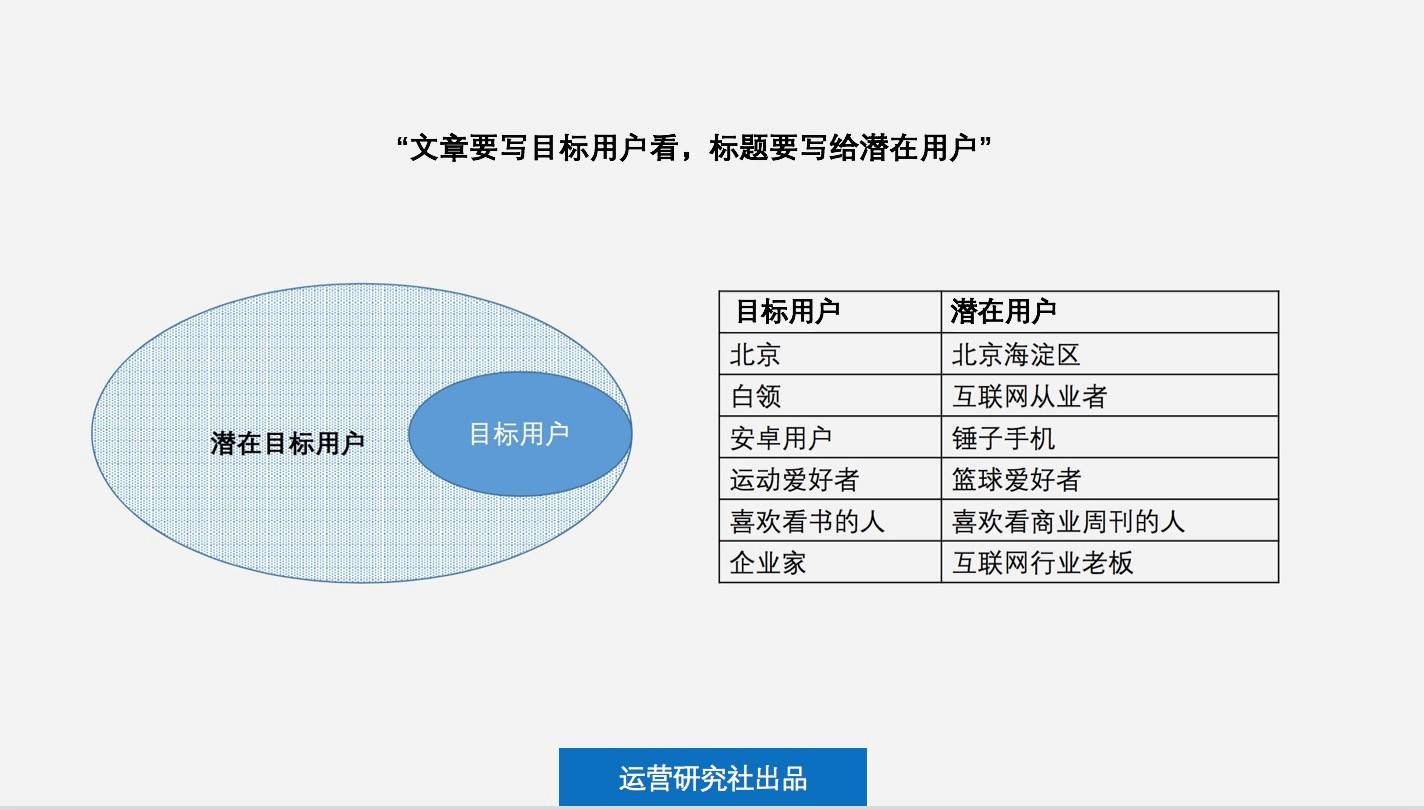 “文章要写目标用户看，标题要写给潜在用户”

潜在目标用户

目标用户

| 目标用户 | 潜在用户 |
|---|---|
| 北京 | 北京海淀区 |
| 白领 | 互联网从业者 |
| 安卓用户 | 锤子手机 |
| 运动爱好者 | 篮球爱好者 |
| 喜欢看书的人 | 喜欢看商业周刊的人 |
| 企业家 | 互联网行业老板 |

运营研究社出品